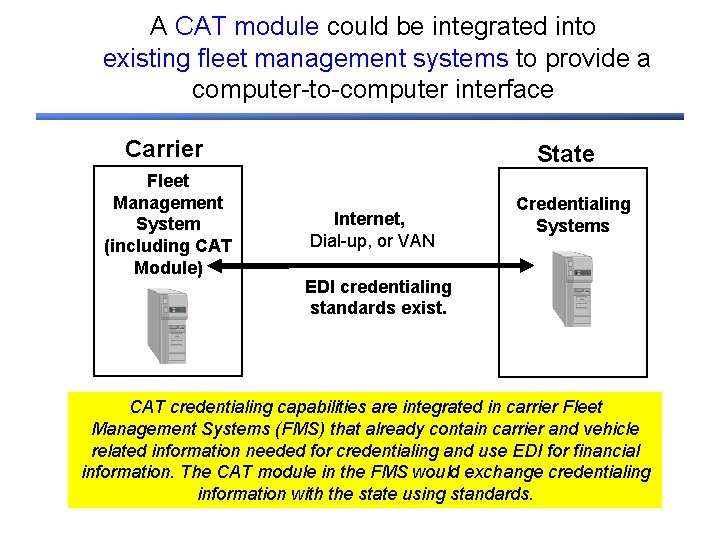 A CAT module could be integrated into existing fleet management systems to provide a computer-to-computer interface

Carrier

Fleet Management System (including CAT Module)

Internet, Dial-up, or VAN

EDI credentialing standards exist.

State

Credentialing Systems

CAT credentialing capabilities are integrated in carrier Fleet Management Systems (FMS) that already contain carrier and vehicle related information needed for credentialing and use EDI for financial information. The CAT module in the FMS would exchange credentialing information with the state using standards.